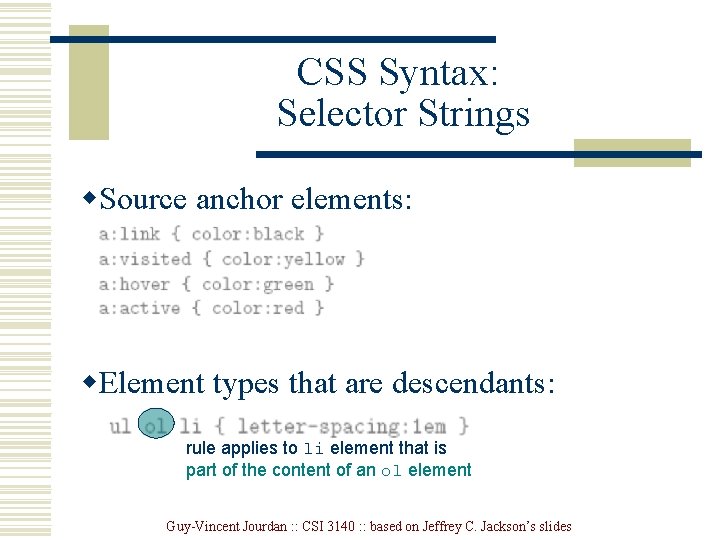 CSS Syntax: Selector Strings

◆Source anchor elements:

a:link { color:black }
a:visited { color:yellow }
a:hover { color:green }
a:active { color:red }

◆Element types that are descendants:

ul ol li { letter-spacing:1em }
rule applies to li element that is part of the content of an ol element

Guy-Vincent Jourdan :: CSI 3140 :: based on Jeffrey C. Jackson's slides